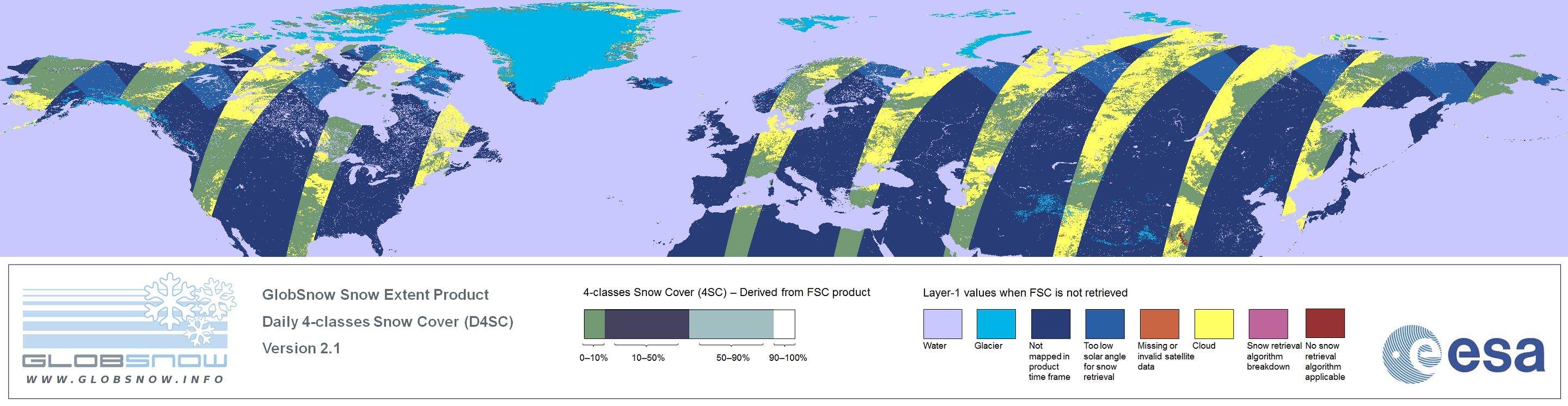 GLOBSNOW
WWW.GLOBSNOW.INFO

GlobSnow Snow Extent Product
Daily 4-classes Snow Cover (D4SC)
Version 2.1

4-classes Snow Cover (4SC) – Derived from FSC product

0–10% 10–50% 50–90% 90–100%

Layer-1 values when FSC is not retrieved

Water
Glacier
Not mapped in product time frame
Too low solar angle for snow retrieval
Missing or invalid satellite data
Cloud
Snow retrieval algorithm breakdown
No snow retrieval algorithm applicable

esa